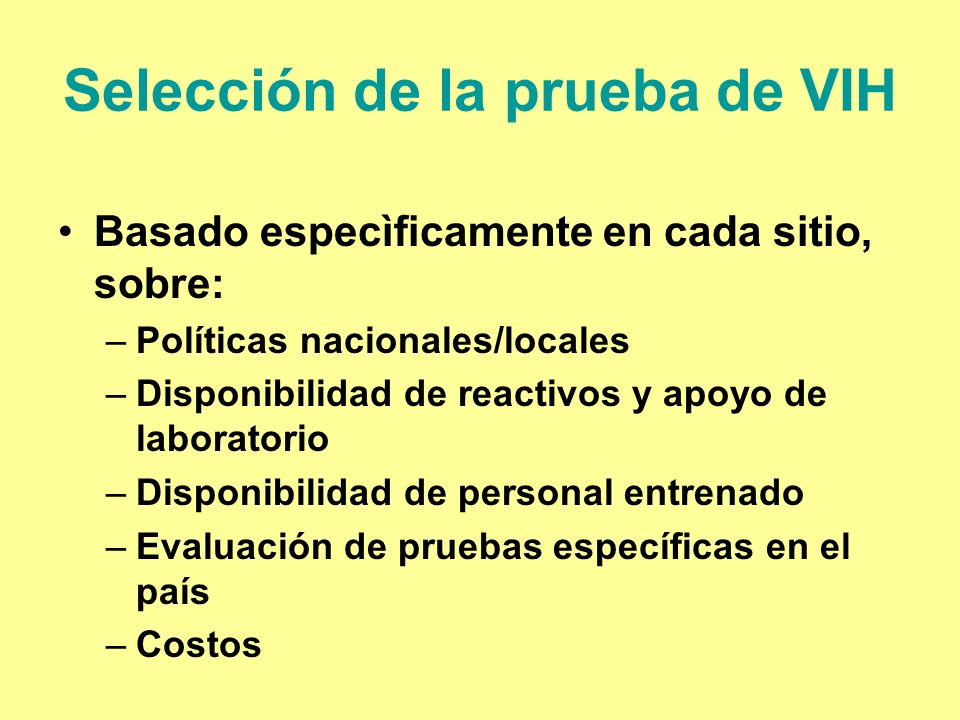 Selección de la prueba de VIH

• Basado especìficamente en cada sitio, sobre:
 – Políticas nacionales/locales
 – Disponibilidad de reactivos y apoyo de laboratorio
 – Disponibilidad de personal entrenado
 – Evaluación de pruebas específicas en el país
 – Costos